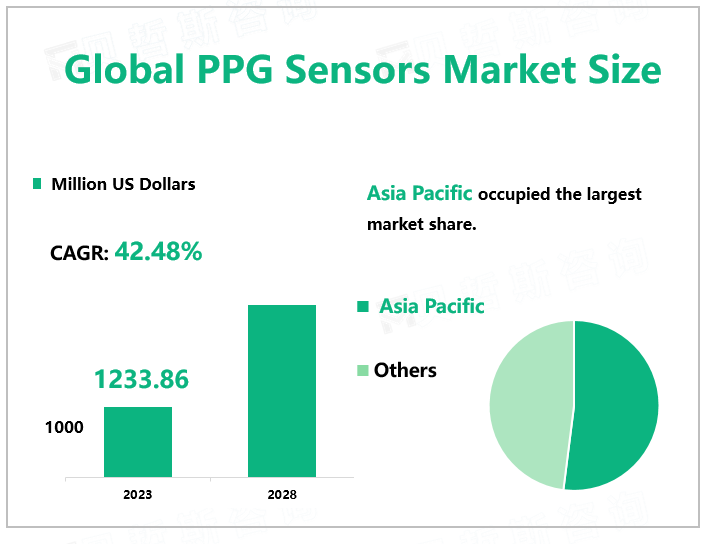 Global PPG Sensors Market Size

Million US Dollars

CAGR: 42.48%

1233.86

1000

2023

2028

Asia Pacific occupied the largest market share.

Asia Pacific

Others